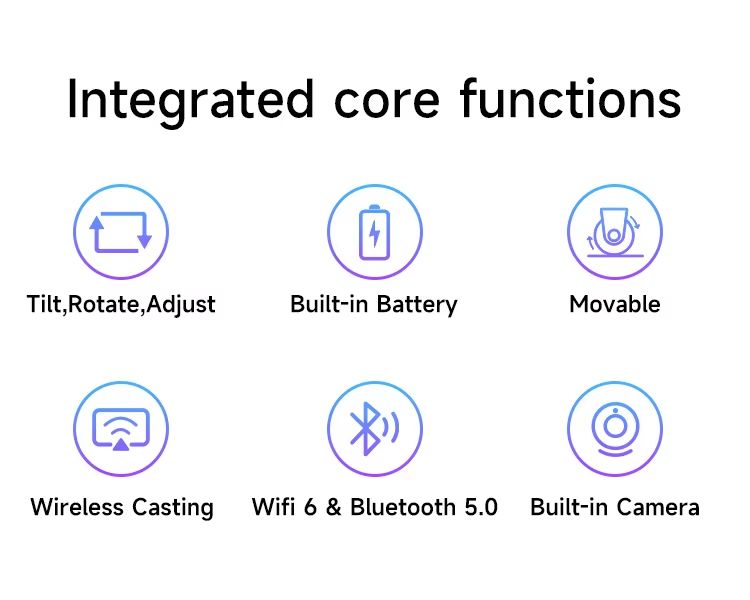 Integrated core functions

Tilt,Rotate,Adjust

Built-in Battery

Movable

Wireless Casting

Wifi 6 & Bluetooth 5.0

Built-in Camera